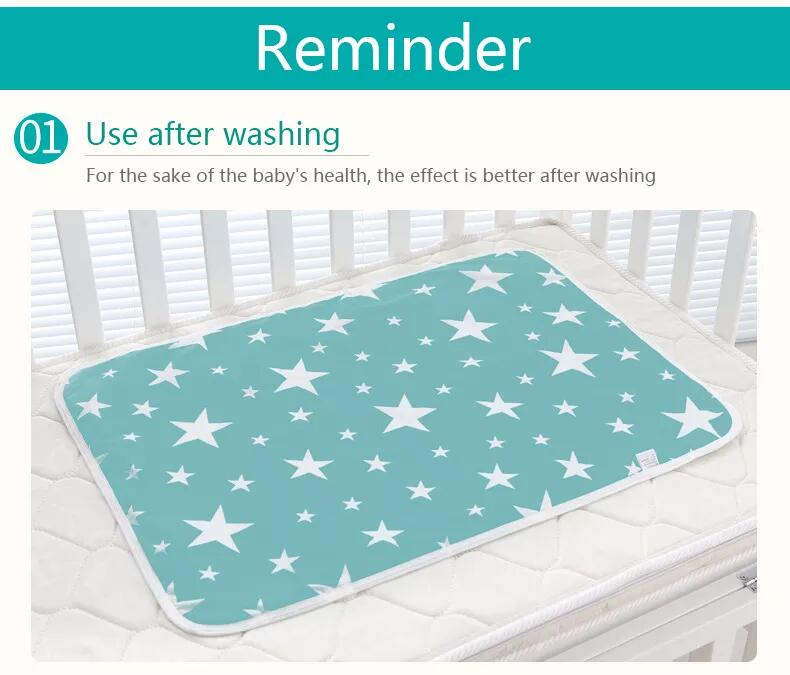 Reminder

01 Use after washing

For the sake of the baby's health, the effect is better after washing